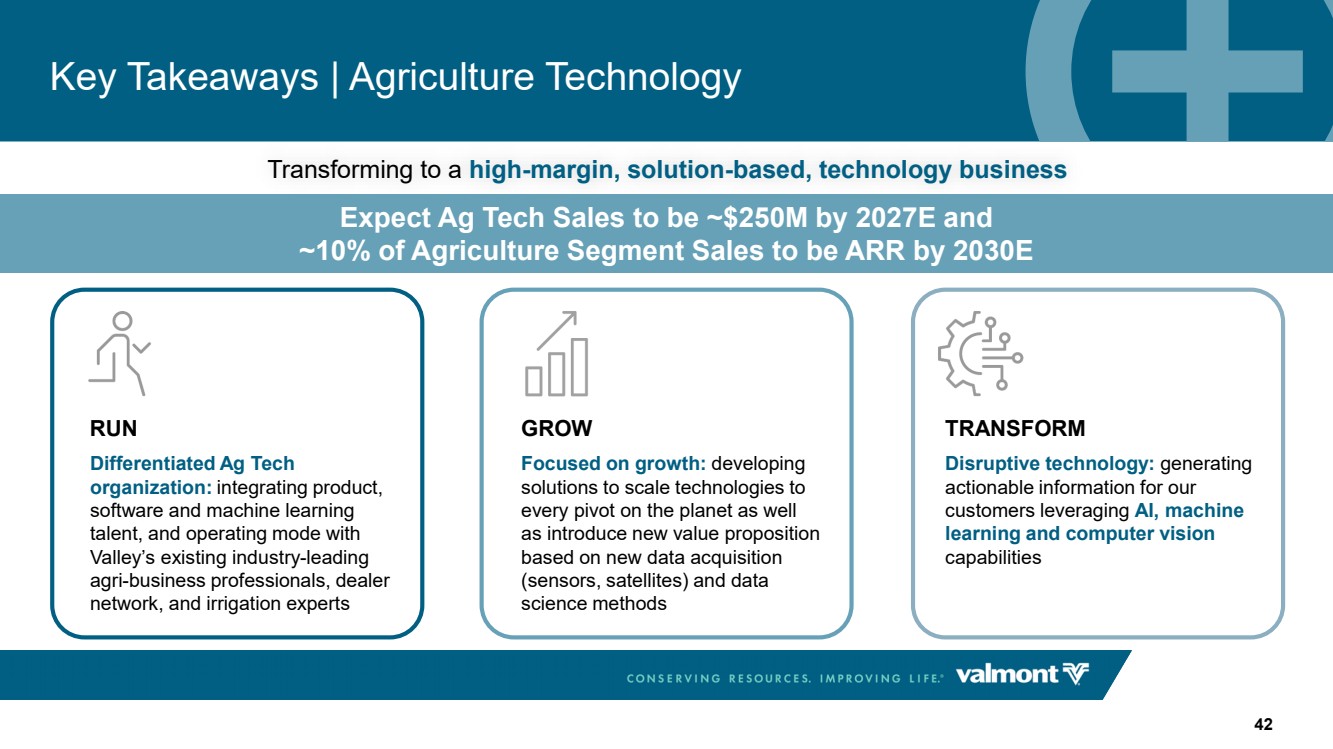 Key Takeaways | Agriculture Technology

Transforming to a high-margin, solution-based, technology business

Expect Ag Tech Sales to be ~$250M by 2027E and ~10% of Agriculture Segment Sales to be ARR by 2030E

RUN

Differentiated Ag Tech organization: integrating product, software and machine learning talent, and operating mode with Valley's existing industry-leading agri-business professionals, dealer network, and irrigation experts

GROW

Focused on growth: developing solutions to scale technologies to every pivot on the planet as well as introduce new value proposition based on new data acquisition (sensors, satellites) and data science methods

TRANSFORM

Disruptive technology: generating actionable information for our customers leveraging AI, machine learning and computer vision capabilities

CONSERVING RESOURCES. IMPROVING LIFE.® valmont

42